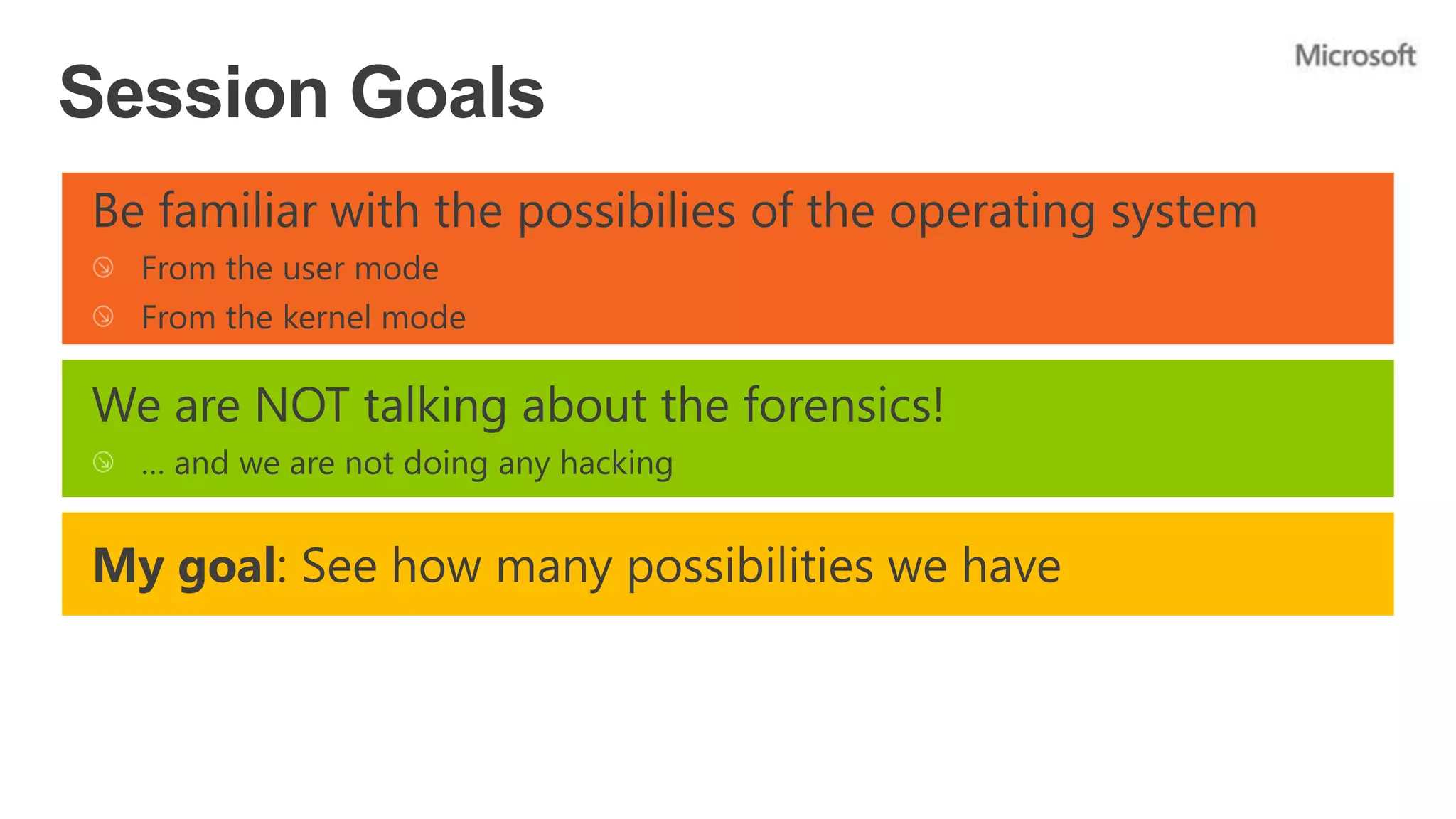 Microsoft

Session Goals

Be familiar with the possibilies of the operating system

From the user mode

From the kernel mode

We are NOT talking about the forensics!

... and we are not doing any hacking

My goal: See how many possibilities we have